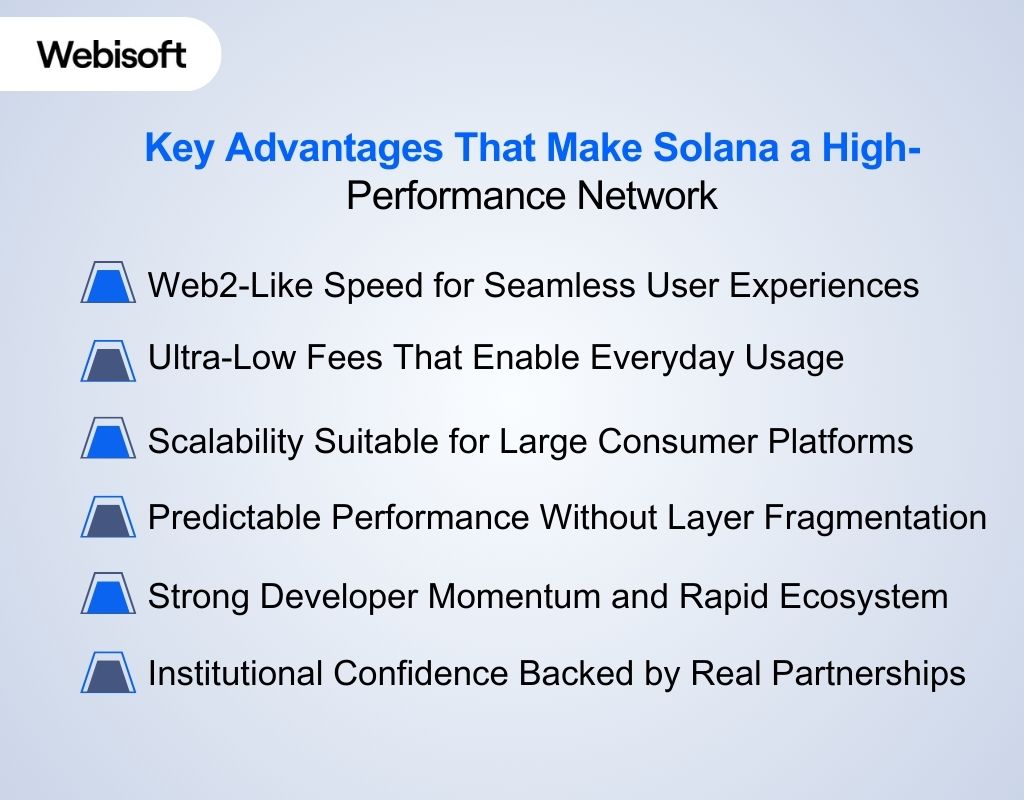 Webisoft

Key Advantages That Make Solana a High-Performance Network

Web2-Like Speed for Seamless User Experiences

Ultra-Low Fees That Enable Everyday Usage

Scalability Suitable for Large Consumer Platforms

Predictable Performance Without Layer Fragmentation

Strong Developer Momentum and Rapid Ecosystem

Institutional Confidence Backed by Real Partnerships